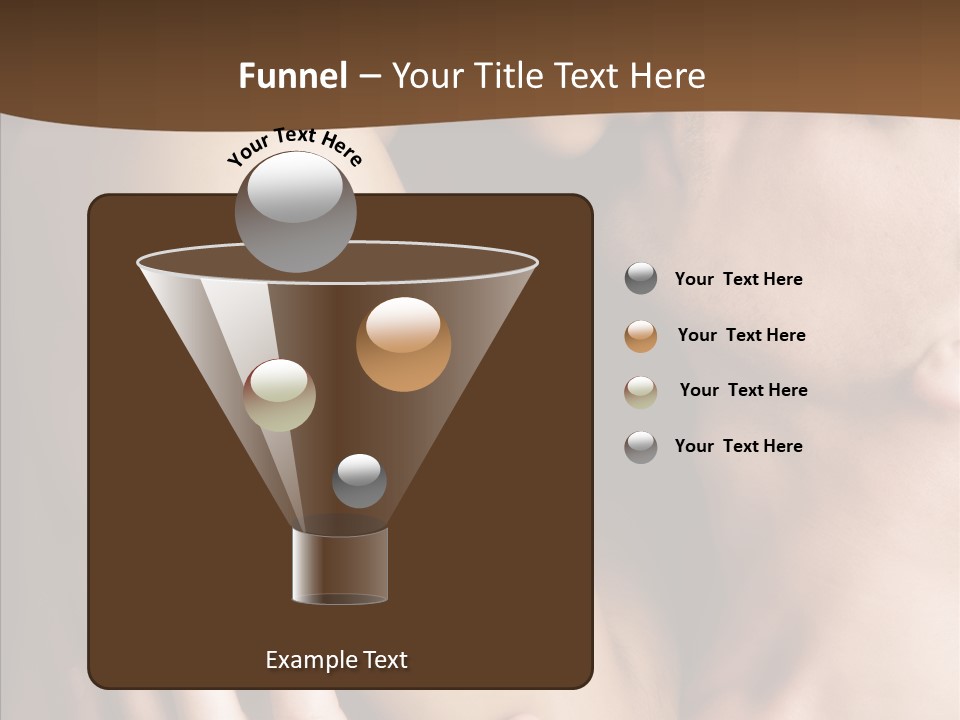 Funnel – Your Title Text Here

Your Text Here

Example Text

Your Text Here

Your Text Here

Your Text Here

Your Text Here